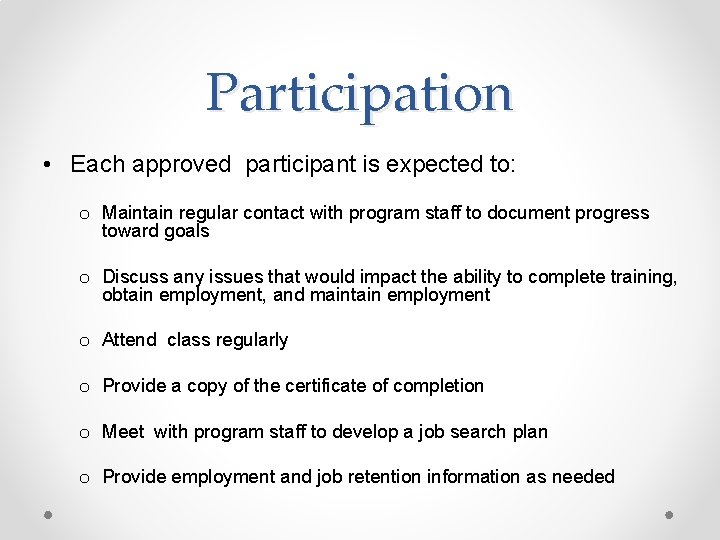 Participation

• Each approved participant is expected to:

o Maintain regular contact with program staff to document progress toward goals

o Discuss any issues that would impact the ability to complete training, obtain employment, and maintain employment

o Attend class regularly

o Provide a copy of the certificate of completion

o Meet with program staff to develop a job search plan

o Provide employment and job retention information as needed